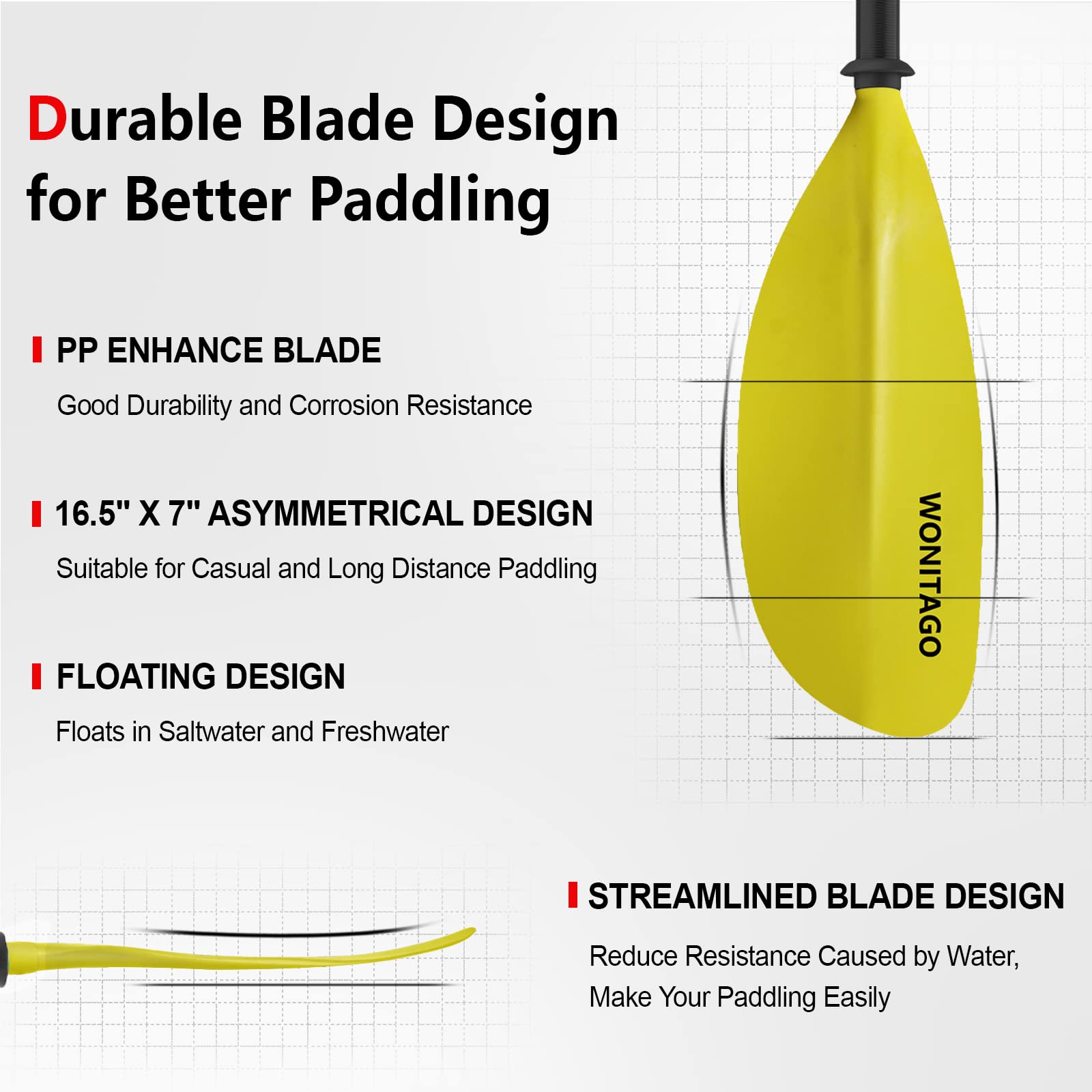 Durable Blade Design for Better Paddling

PP ENHANCE BLADE

Good Durability and Corrosion Resistance

16.5" X 7" ASYMMETRICAL DESIGN

Suitable for Casual and Long Distance Paddling

FLOATING DESIGN

Floats in Saltwater and Freshwater

WONITAGO

STREAMLINED BLADE DESIGN

Reduce Resistance Caused by Water, Make Your Paddling Easily